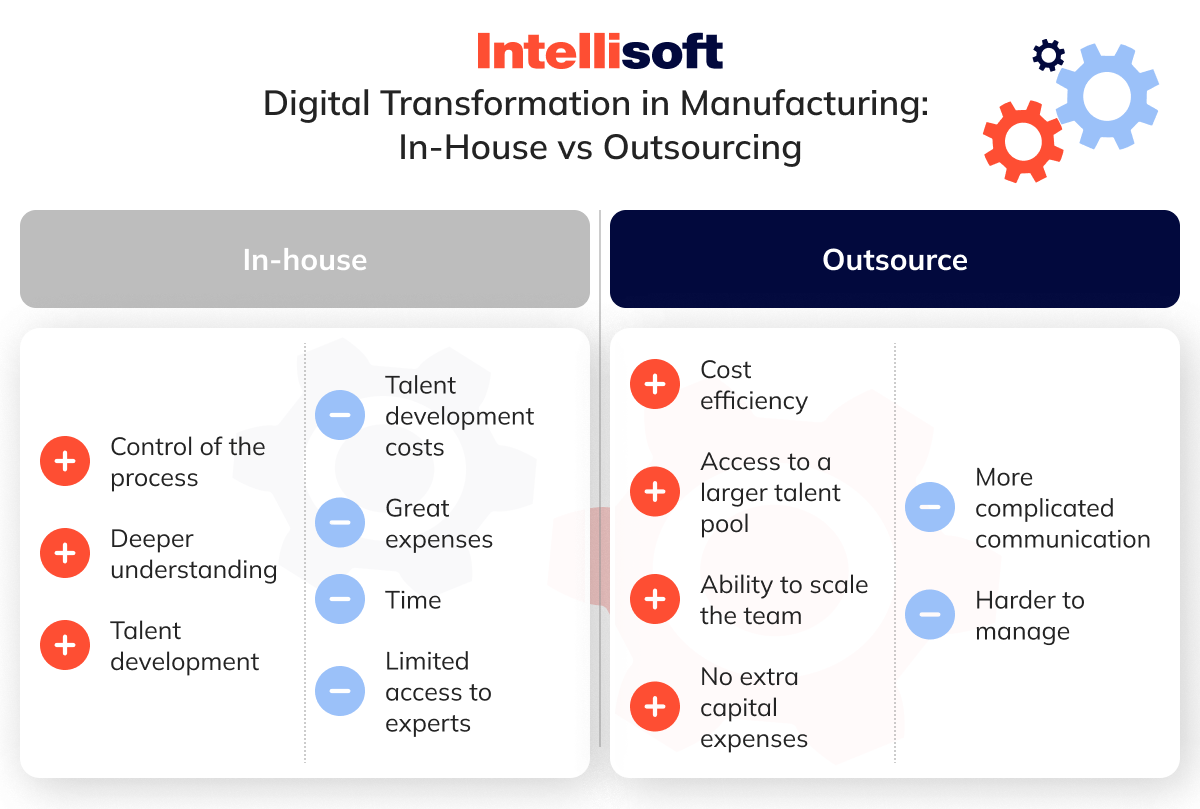 Intellisoft

Digital Transformation in Manufacturing: In-House vs Outsourcing

In-house

Control of the process

Deeper understanding

Talent development

Talent development costs

Great expenses

Time

Limited access to experts

Outsource

Cost efficiency

Access to a larger talent pool

Ability to scale the team

No extra capital expenses

More complicated communication

Harder to manage